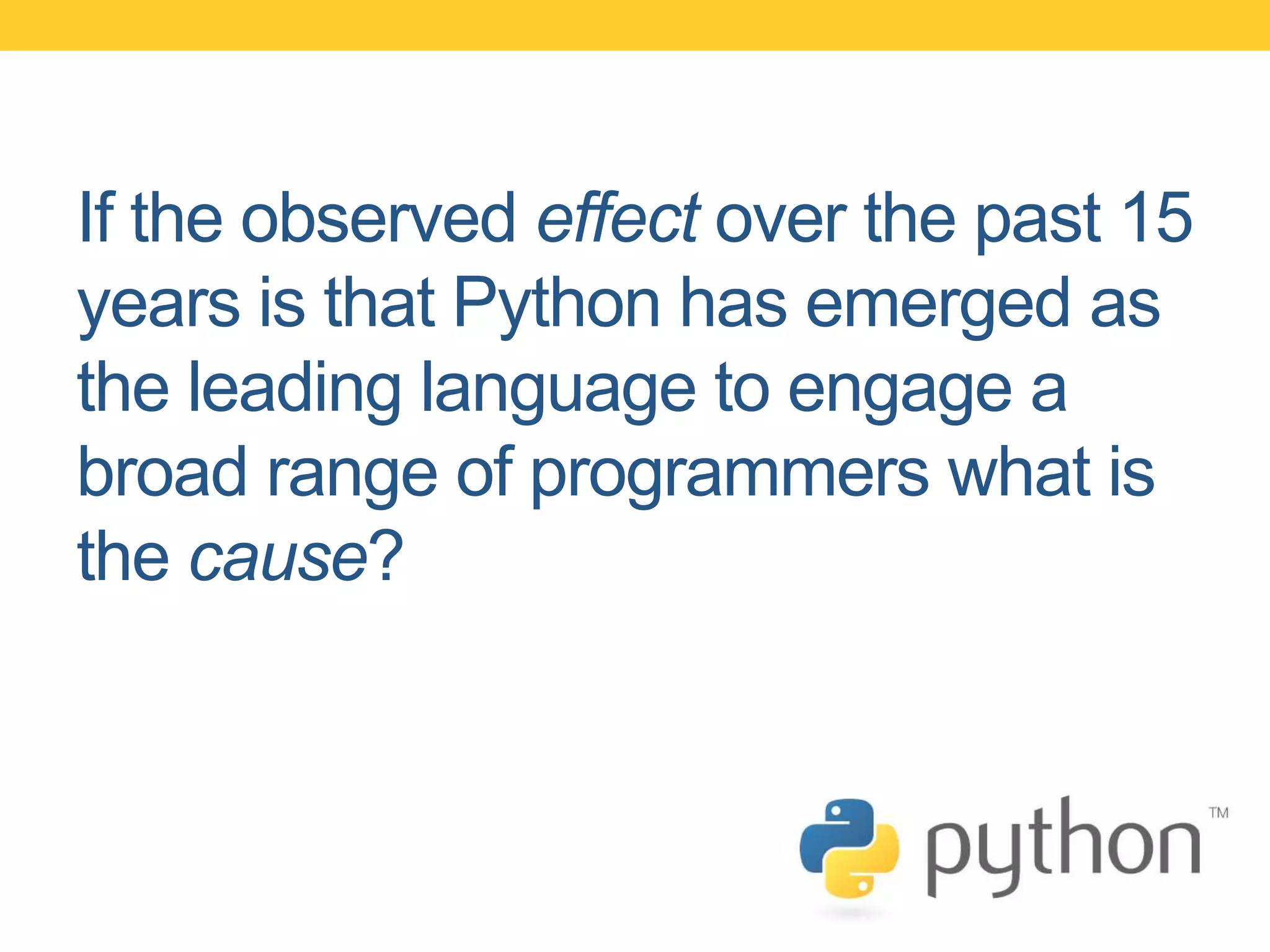 If the observed effect over the past 15 years is that Python has emerged as the leading language to engage a broad range of programmers what is the cause?

python™